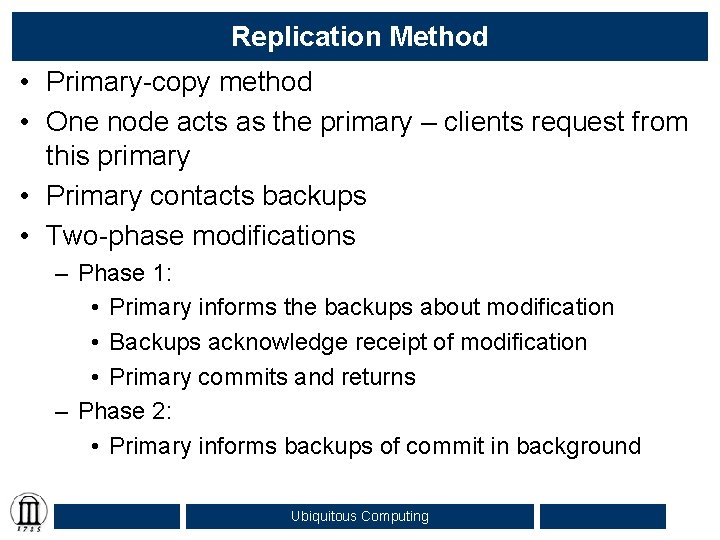 Replication Method

• Primary-copy method
• One node acts as the primary – clients request from this primary
• Primary contacts backups
• Two-phase modifications
– Phase 1:
• Primary informs the backups about modification
• Backups acknowledge receipt of modification
• Primary commits and returns
– Phase 2:
• Primary informs backups of commit in background

1785

Ubiquitous Computing